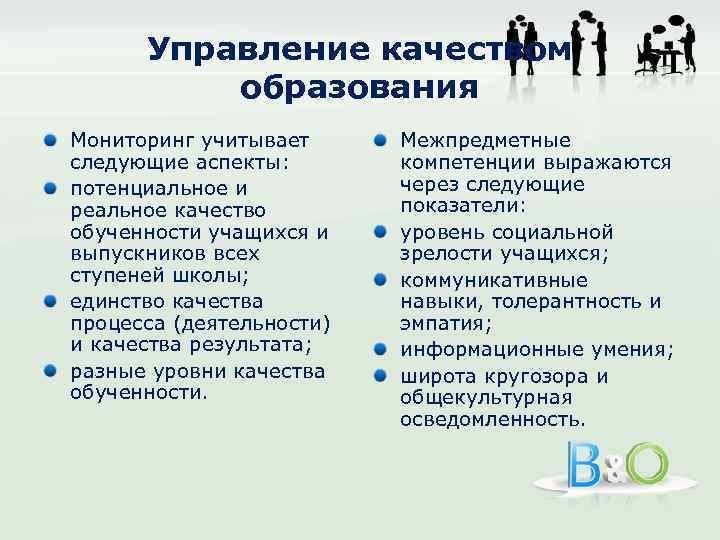 Управление качеством образования

Мониторинг учитывает следующие аспекты:

потенциальное и реальное качество обученности учащихся и выпускников всех ступеней школы;

единство качества процесса (деятельности) и качества результата;

разные уровни качества обученности.

Межпредметные компетенции выражаются через следующие показатели:

уровень социальной зрелости учащихся;

коммуникативные навыки, толерантность и эмпатия;

информационные умения;

широта кругозора и общекультурная осведомленность.

B&O